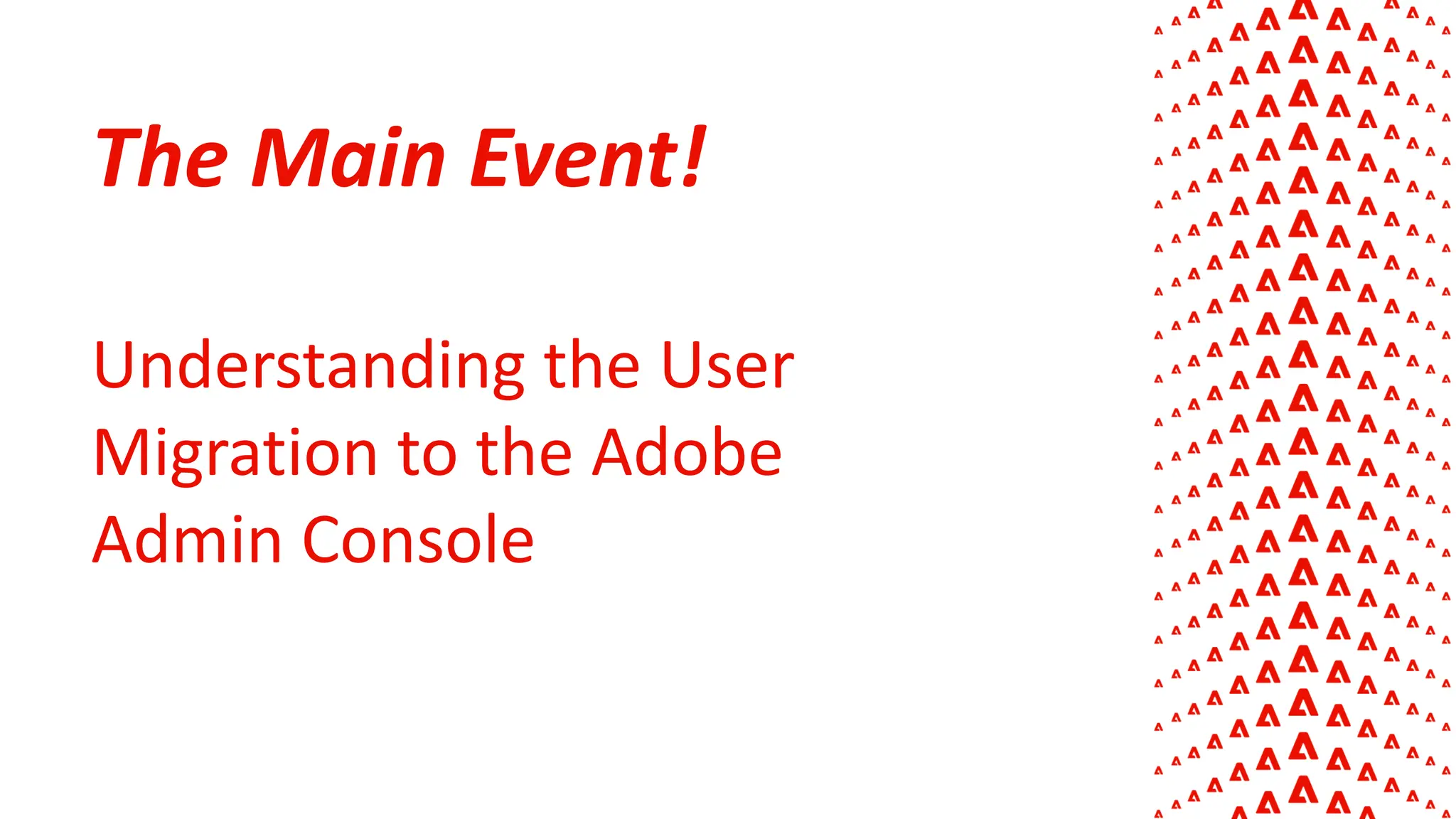 The Main Event!

Understanding the User Migration to the Adobe Admin Console